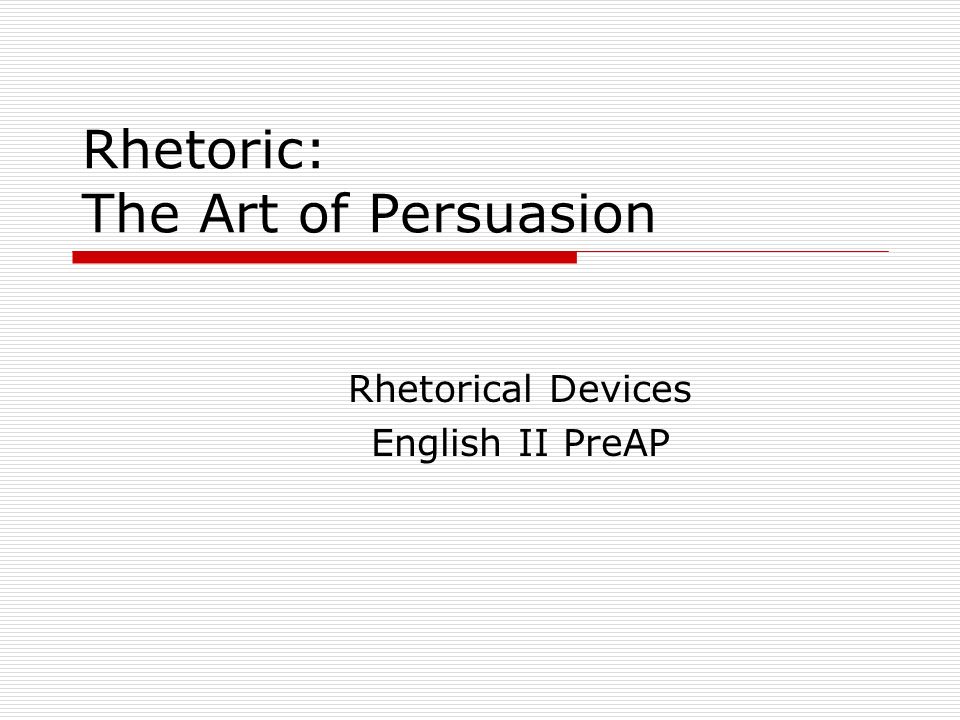 Rhetoric:
The Art of Persuasion

Rhetorical Devices
English II PreAP